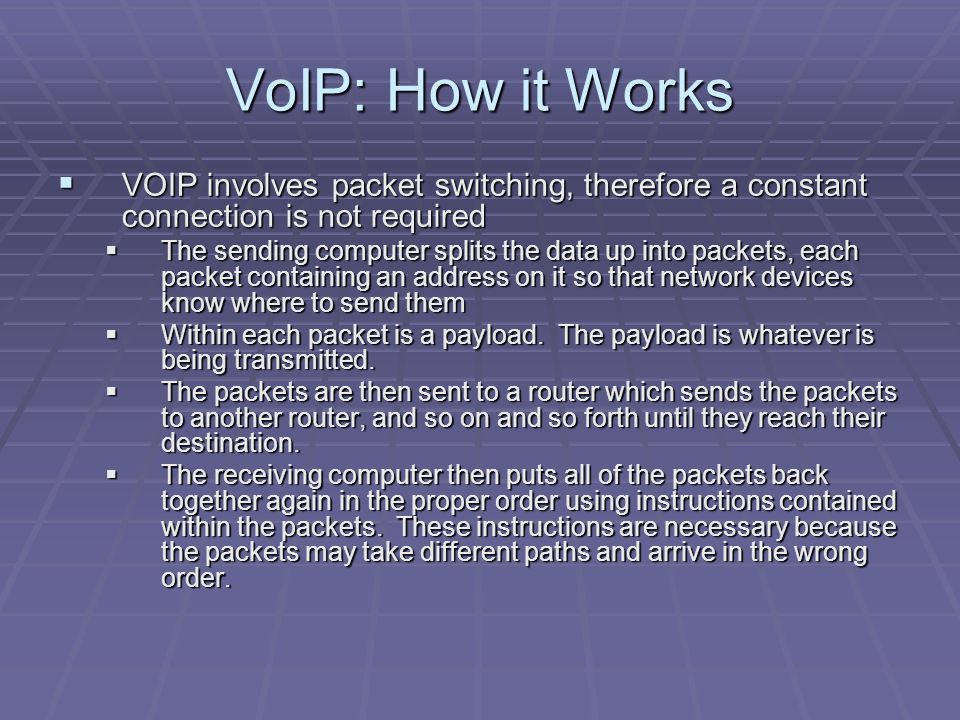 VoIP: How it Works

▪ VOIP involves packet switching, therefore a constant connection is not required

▪ The sending computer splits the data up into packets, each packet containing an address on it so that network devices know where to send them

▪ Within each packet is a payload.  The payload is whatever is being transmitted.

▪ The packets are then sent to a router which sends the packets to another router, and so on and so forth until they reach their destination.

▪ The receiving computer then puts all of the packets back together again in the proper order using instructions contained within the packets.  These instructions are necessary because the packets may take different paths and arrive in the wrong order.